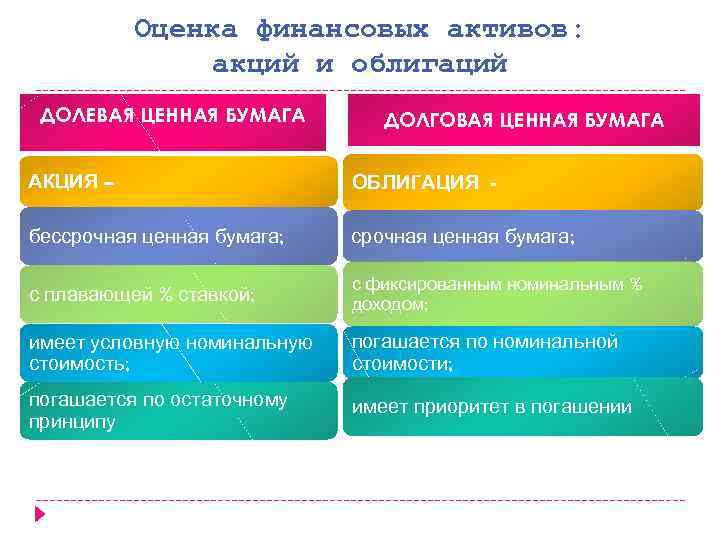 Оценка финансовых активов: акций и облигаций

ДОЛЕВАЯ ЦЕННАЯ БУМАГА

АКЦИЯ –

бессрочная ценная бумага;

с плавающей % ставкой;

имеет условную номинальную стоимость;

погашается по остаточному принципу

ДОЛГОВАЯ ЦЕННАЯ БУМАГА

ОБЛИГАЦИЯ -

срочная ценная бумага;

с фиксированным номинальным % доходом;

погашается по номинальной стоимости;

имеет приоритет в погашении